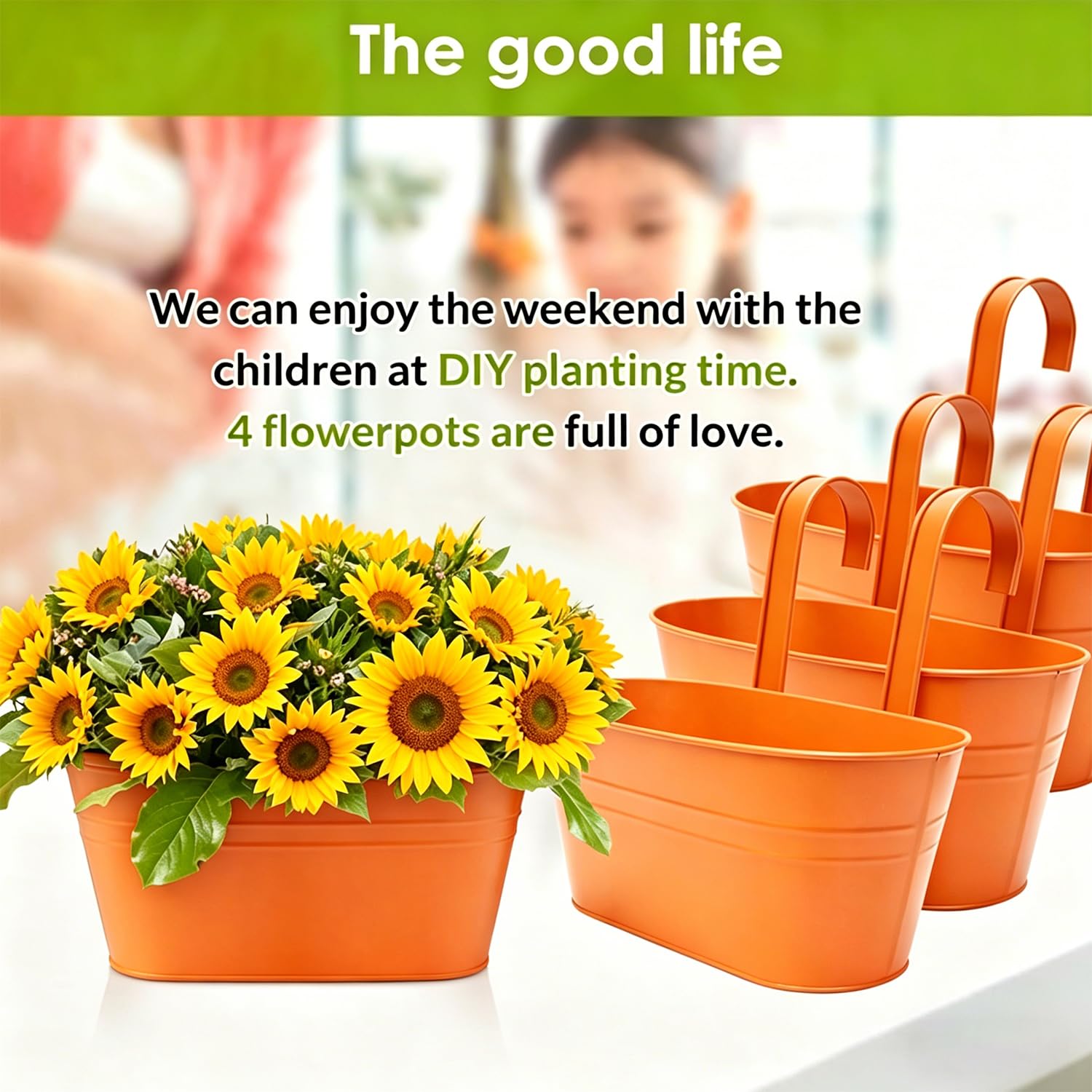 The good life

We can enjoy the weekend with the children at DIY planting time. 4 flowerpots are full of love.